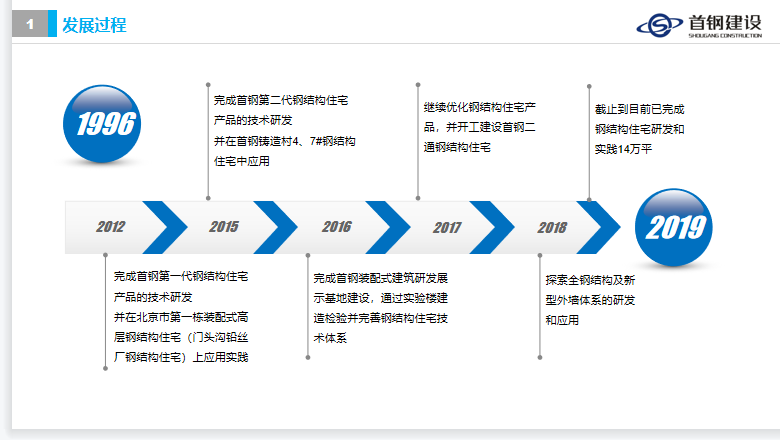 1 发展过程

首钢建设
SHOUGANG CONSTRUCTION

1996

完成首钢第二代钢结构住宅产品的技术研发
并在首钢铸造村4、7#钢结构住宅中应用

继续优化钢结构住宅产品，并开工建设首钢二通钢结构住宅

截止到目前已完成钢结构住宅研发和实践14万平

2012 2015 2016 2017 2018 2019

完成首钢第一代钢结构住宅产品的技术研发
并在北京市第一栋装配式高层钢结构住宅（门头沟铅丝厂钢结构住宅）上应用实践

完成首钢装配式建筑研发展示基地建设，通过实验楼建造检验并完善钢结构住宅技术体系

探索全钢结构及新型外墙体系的研发和应用